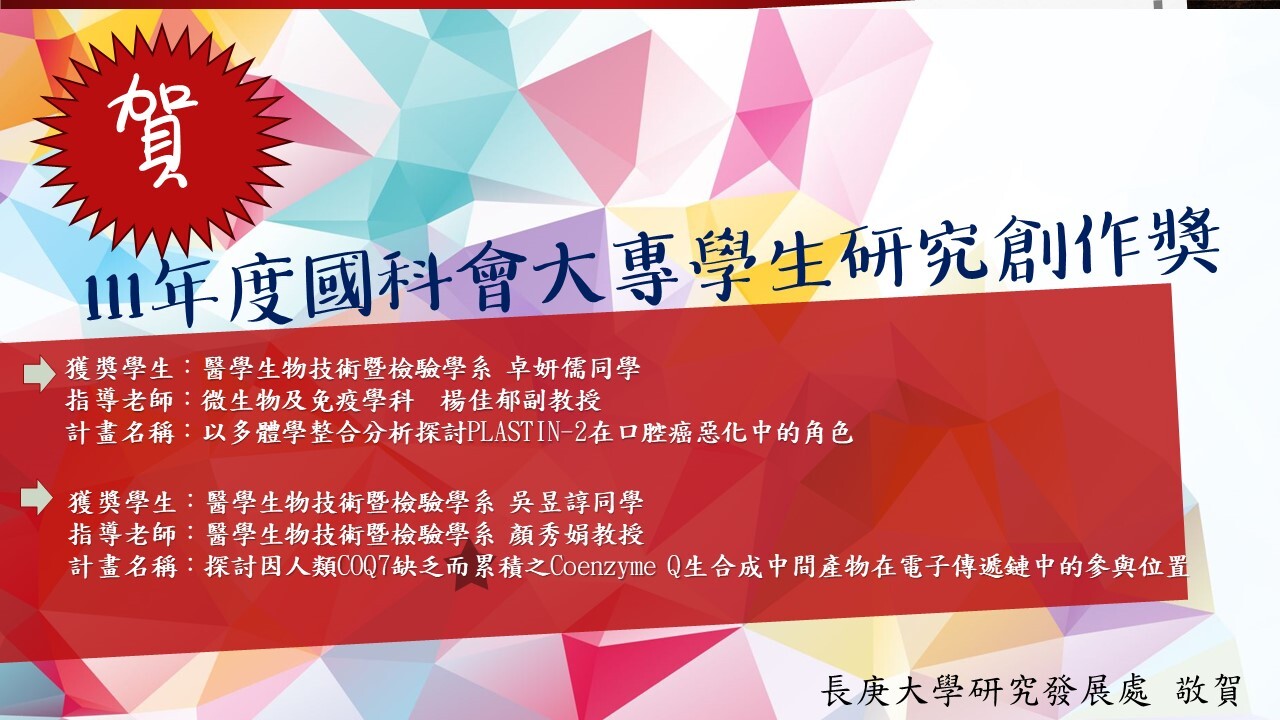 賀

111年度國科會大專學生研究創作獎

獲獎學生：醫學生物技術暨檢驗學系 卓妍儒同學
指導老師：微生物及免疫學科 楊佳郁副教授
計畫名稱：以多體學整合分析探討PLASTIN-2在口腔癌惡化中的角色

獲獎學生：醫學生物技術暨檢驗學系 吳昱諄同學
指導老師：醫學生物技術暨檢驗學系 顏秀娟教授
計畫名稱：探討因人類COQ7缺乏而累積之Coenzyme Q生合成中間產物在電子傳遞鏈中的參與位置

長庚大學研究發展處 敬賀